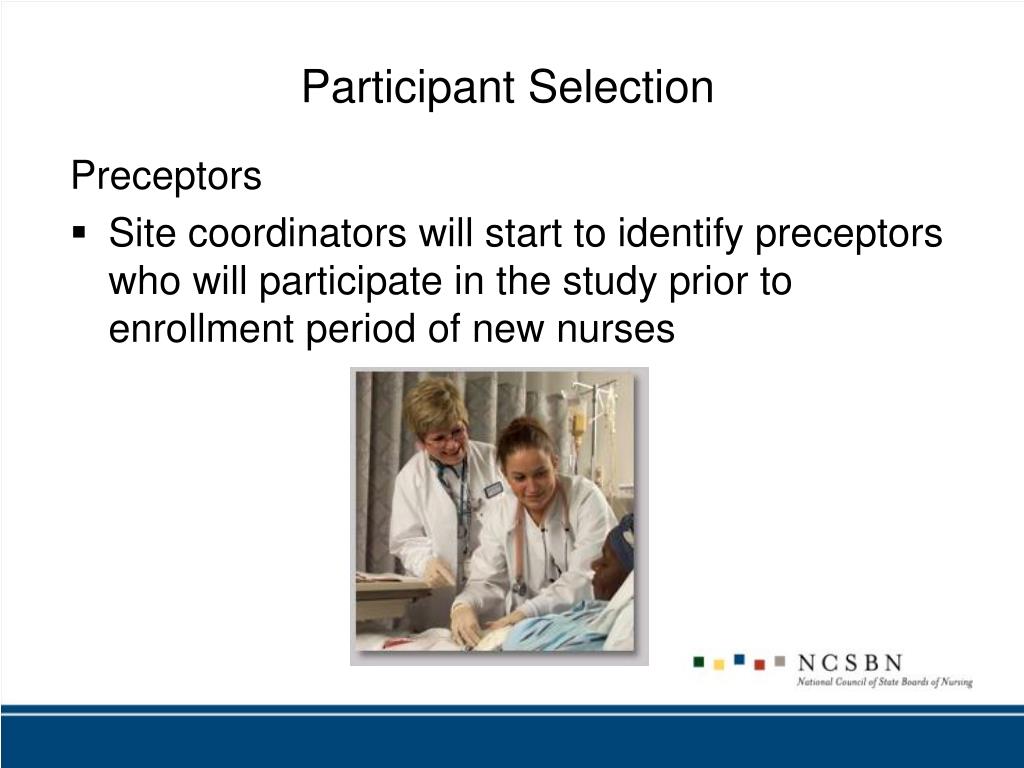 Participant Selection

Preceptors

▪ Site coordinators will start to identify preceptors who will participate in the study prior to enrollment period of new nurses

NCSBN
National Council of State Boards of Nursing